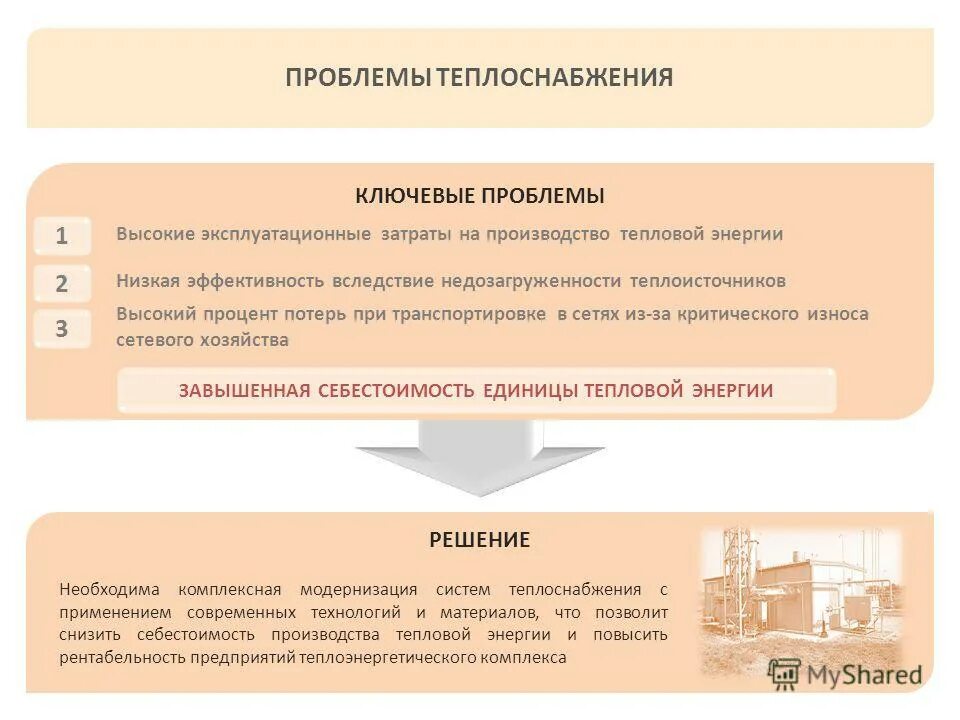 ПРОБЛЕМЫ ТЕПЛОСНАБЖЕНИЯ

КЛЮЧЕВЫЕ ПРОБЛЕМЫ

1 Высокие эксплуатационные затраты на производство тепловой энергии

2 Низкая эффективность вследствие недозагруженности теплоисточников

3 Высокий процент потерь при транспортировке в сетях из-за критического износа сетевого хозяйства

ЗАВЫШЕННАЯ СЕБЕСТОИМОСТЬ ЕДИНИЦЫ ТЕПЛОВОЙ ЭНЕРГИИ

РЕШЕНИЕ

Необходима комплексная модернизация систем теплоснабжения с применением современных технологий и материалов, что позволит снизить себестоимость производства тепловой энергии и повысить рентабельность предприятий теплоэнергетического комплекса

MyShared